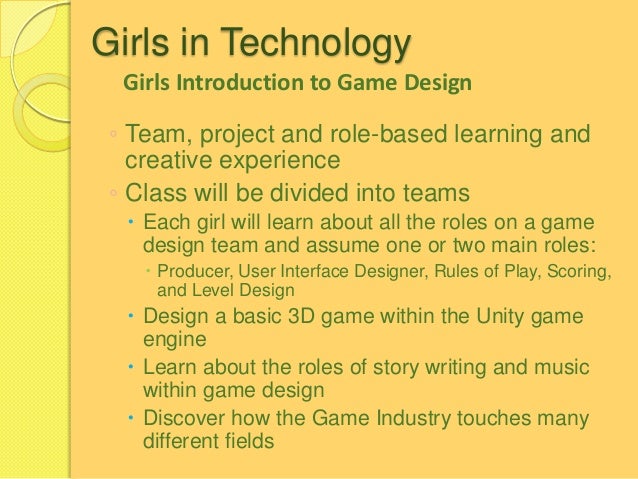 Girls in Technology

Girls Introduction to Game Design

◦ Team, project and role-based learning and creative experience

◦ Class will be divided into teams

• Each girl will learn about all the roles on a game design team and assume one or two main roles:

• Producer, User Interface Designer, Rules of Play, Scoring, and Level Design

• Design a basic 3D game within the Unity game engine

• Learn about the roles of story writing and music within game design

• Discover how the Game Industry touches many different fields